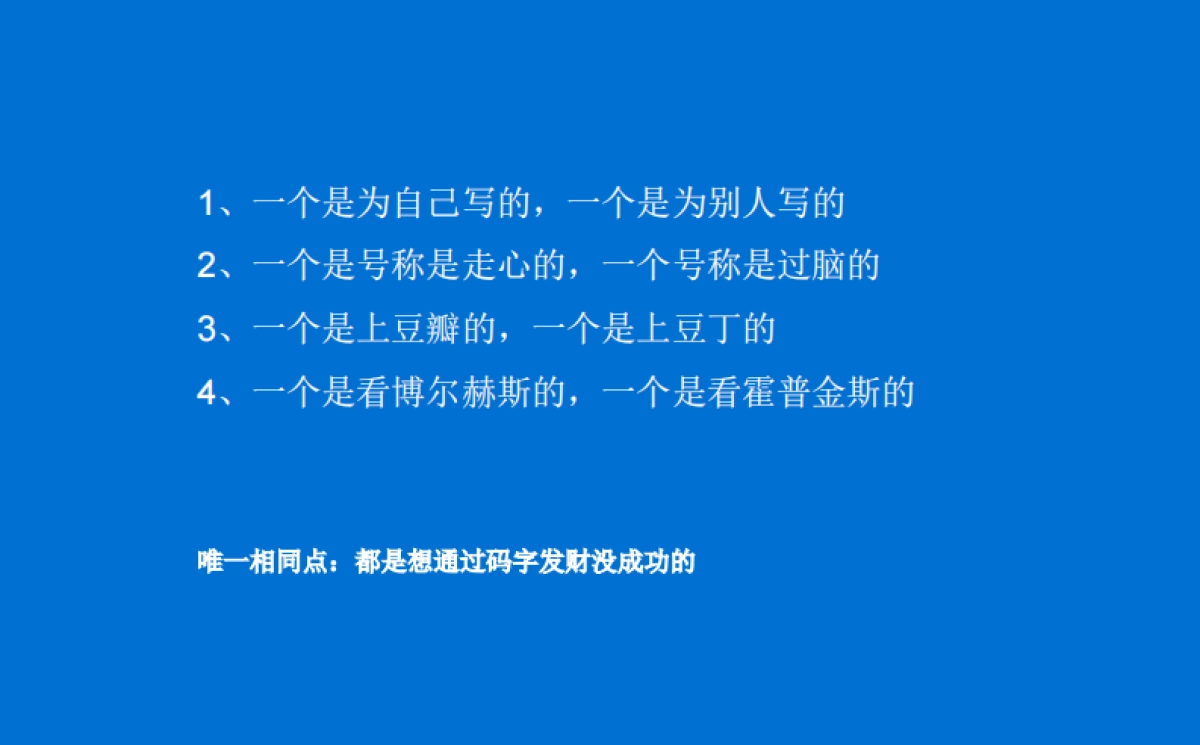 1、一个是为自己写的，一个是为别人写的
2、一个是号称是走心的，一个号称是过脑的
3、一个是上豆瓣的，一个是上豆丁的
4、一个是看博尔赫斯的，一个是看霍普金斯的

唯一相同点：都是想通过码字发财没成功的